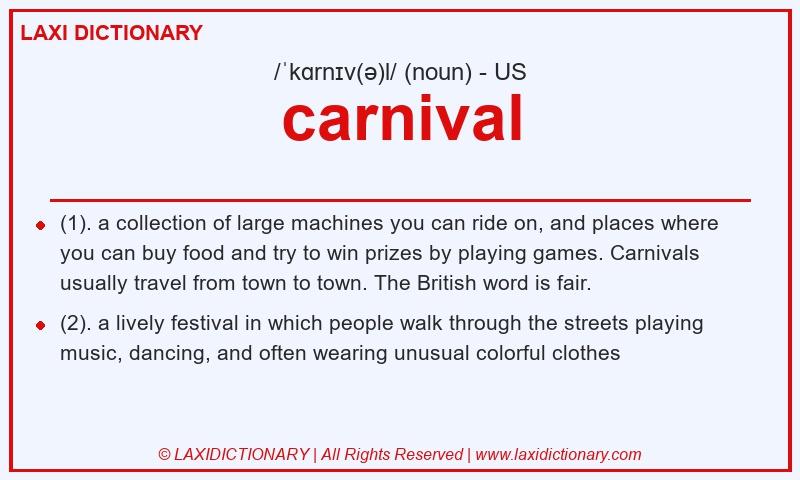 LAXI DICTIONARY

/ˈkɑrnɪv(ə)l/ (noun) - US

carnival

(1). a collection of large machines you can ride on, and places where you can buy food and try to win prizes by playing games. Carnivals usually travel from town to town. The British word is fair.

(2). a lively festival in which people walk through the streets playing music, dancing, and often wearing unusual colorful clothes

© LAXIDICTIONARY | All Rights Reserved | www.laxidictionary.com